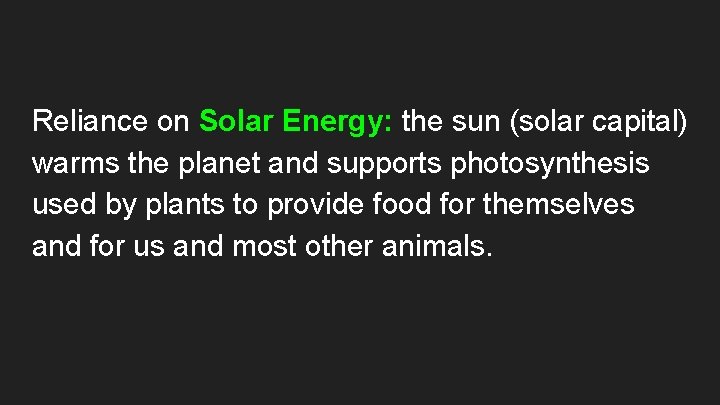 Reliance on Solar Energy: the sun (solar capital) warms the planet and supports photosynthesis used by plants to provide food for themselves and for us and most other animals.